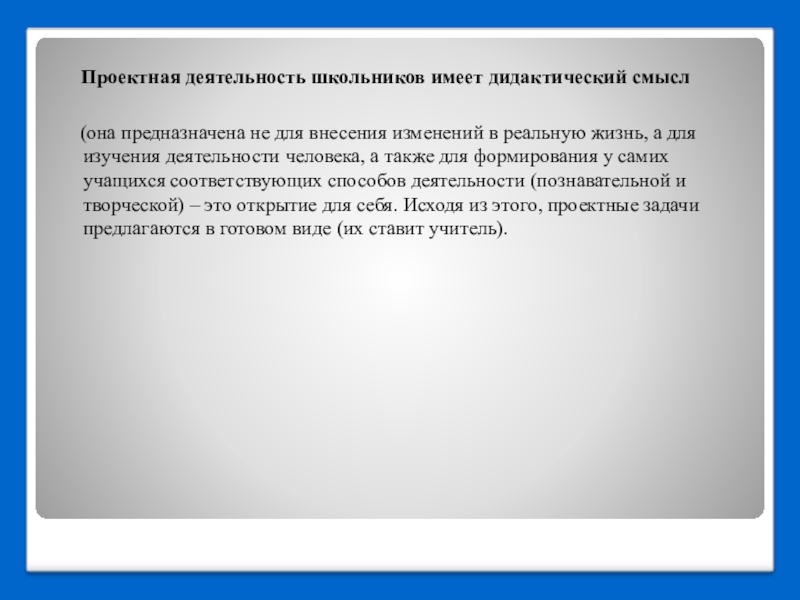 Проектная деятельность школьников имеет дидактический смысл

(она предназначена не для внесения изменений в реальную жизнь, а для изучения деятельности человека, а также для формирования у самих учащихся соответствующих способов деятельности (познавательной и творческой) – это открытие для себя. Исходя из этого, проектные задачи предлагаются в готовом виде (их ставит учитель).